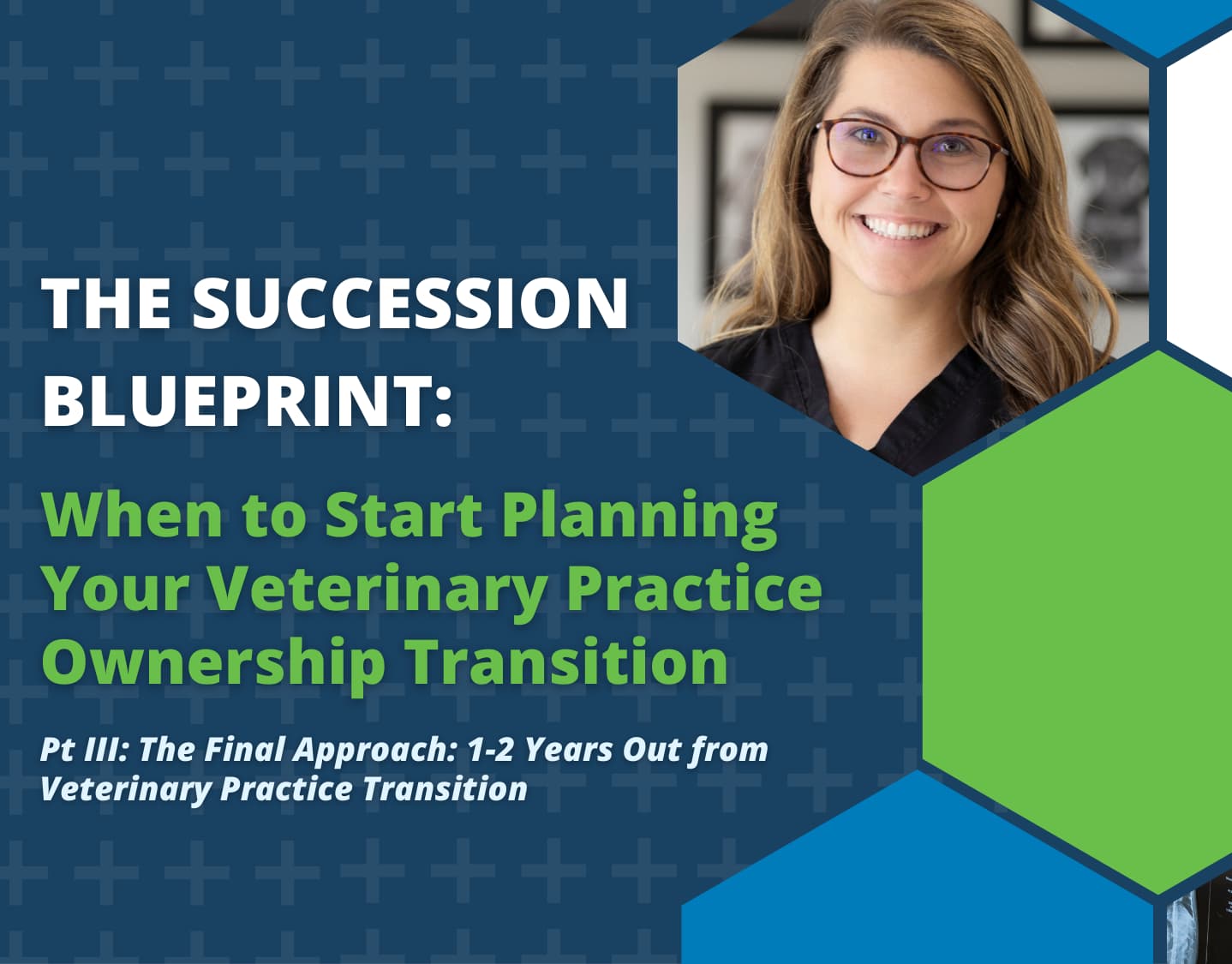 THE SUCCESSION BLUEPRINT:

When to Start Planning Your Veterinary Practice Ownership Transition

Pt III: The Final Approach: 1-2 Years Out from Veterinary Practice Transition